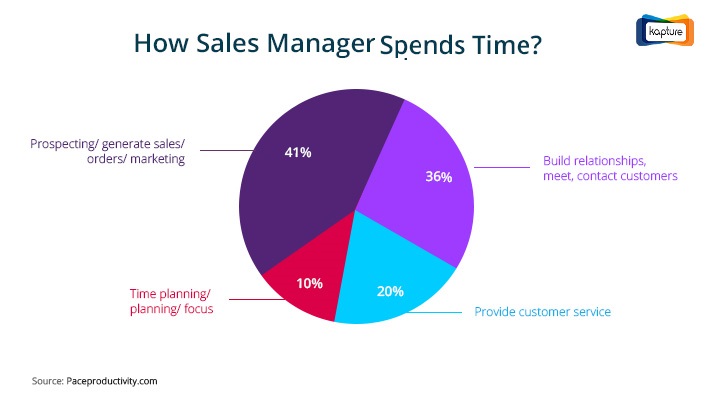 How Sales Manager Spends Time?

kapture

Prospecting/ generate sales/ orders/ marketing

41%

Build relationships, meet, contact customers

36%

Time planning/ planning/ focus

10%

20%

Provide customer service

Source: Paceproductivity.com